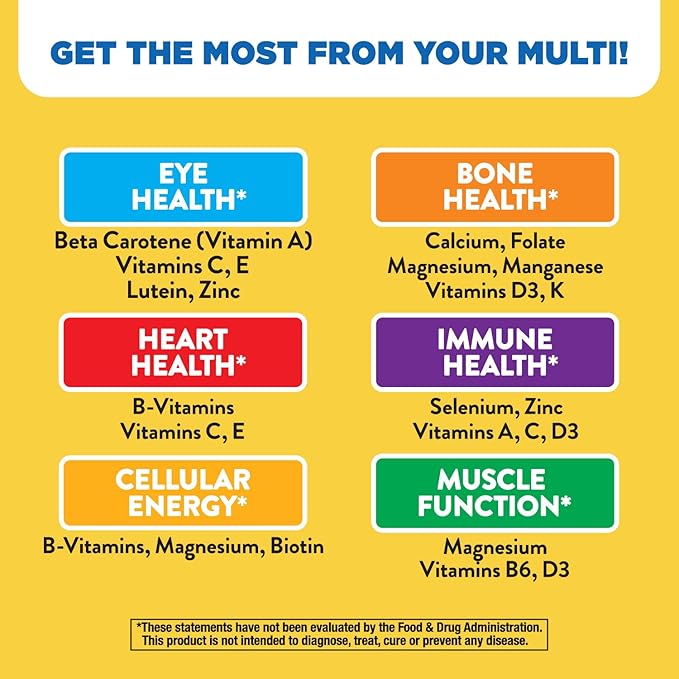 GET THE MOST FROM YOUR MULTI!

EYE HEALTH*

Beta Carotene (Vitamin A)
Vitamins C, E
Lutein, Zinc

HEART HEALTH*

B-Vitamins
Vitamins C, E

CELLULAR ENERGY*

B-Vitamins, Magnesium, Biotin

BONE HEALTH*

Calcium, Folate
Magnesium, Manganese
Vitamins D3, K

IMMUNE HEALTH*

Selenium, Zinc
Vitamins A, C, D3

MUSCLE FUNCTION*

Magnesium
Vitamins B6, D3

*These statements have not been evaluated by the Food & Drug Administration. This product is not intended to diagnose, treat, cure or prevent any disease.